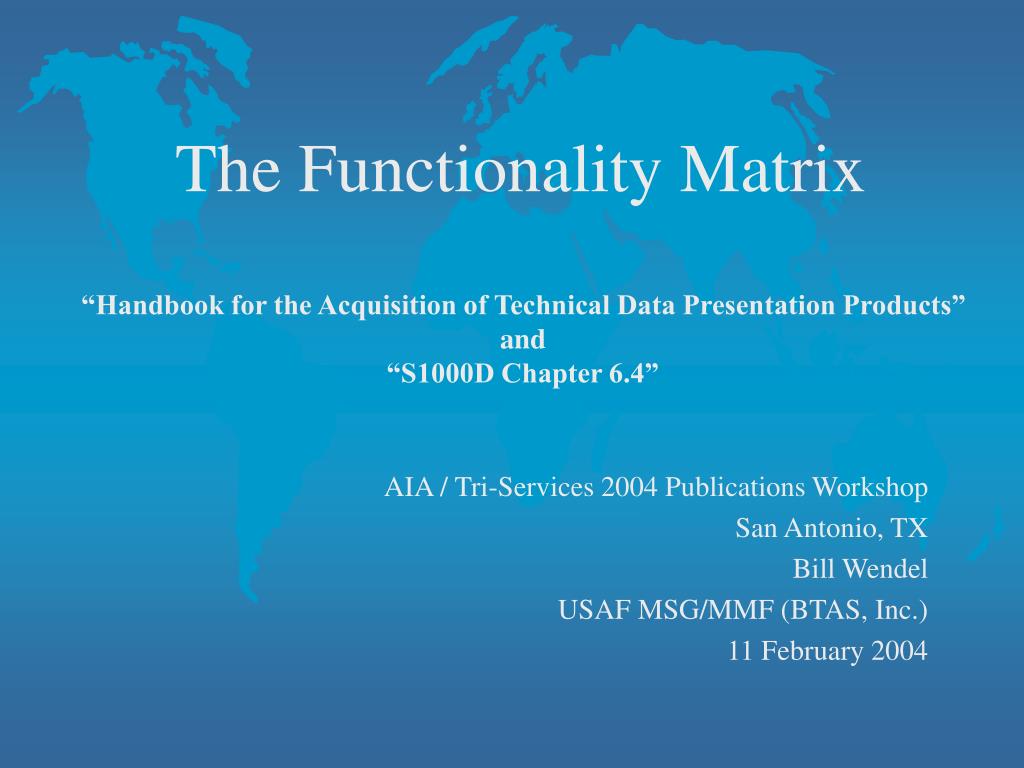 The Functionality Matrix

“Handbook for the Acquisition of Technical Data Presentation Products”
and
“S1000D Chapter 6.4”

AIA / Tri-Services 2004 Publications Workshop
San Antonio, TX
Bill Wendel
USAF MSG/MMF (BTAS, Inc.)
11 February 2004